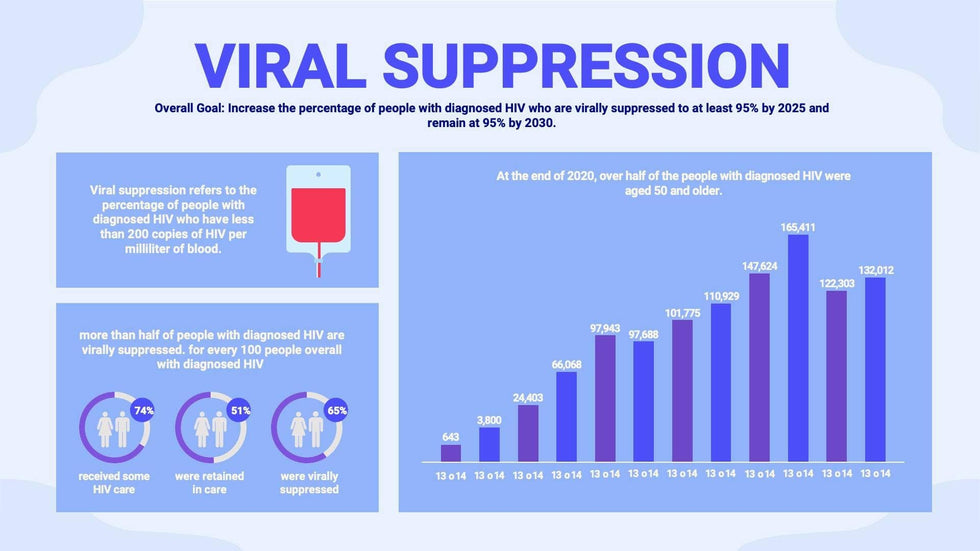 VIRAL SUPPRESSION

Overall Goal: Increase the percentage of people with diagnosed HIV who are virally suppressed to at least 95% by 2025 and remain at 95% by 2030.

Viral suppression refers to the percentage of people with diagnosed HIV who have less than 200 copies of HIV per milliliter of blood.

more than half of people with diagnosed HIV are virally suppressed. for every 100 people overall with diagnosed HIV

74%
received some HIV care

51%
were retained in care

65%
were virally suppressed

At the end of 2020, over half of the people with diagnosed HIV were aged 50 and older.

643
3,800
24,403
66,068
97,943
97,688
101,775
110,929
147,624
165,411
122,303
132,012

13 o 14
13 o 14
13 o 14
13 o 14
13 o 14
13 o 14
13 o 14
13 o 14
13 o 14
13 o 14
13 o 14
13 o 14